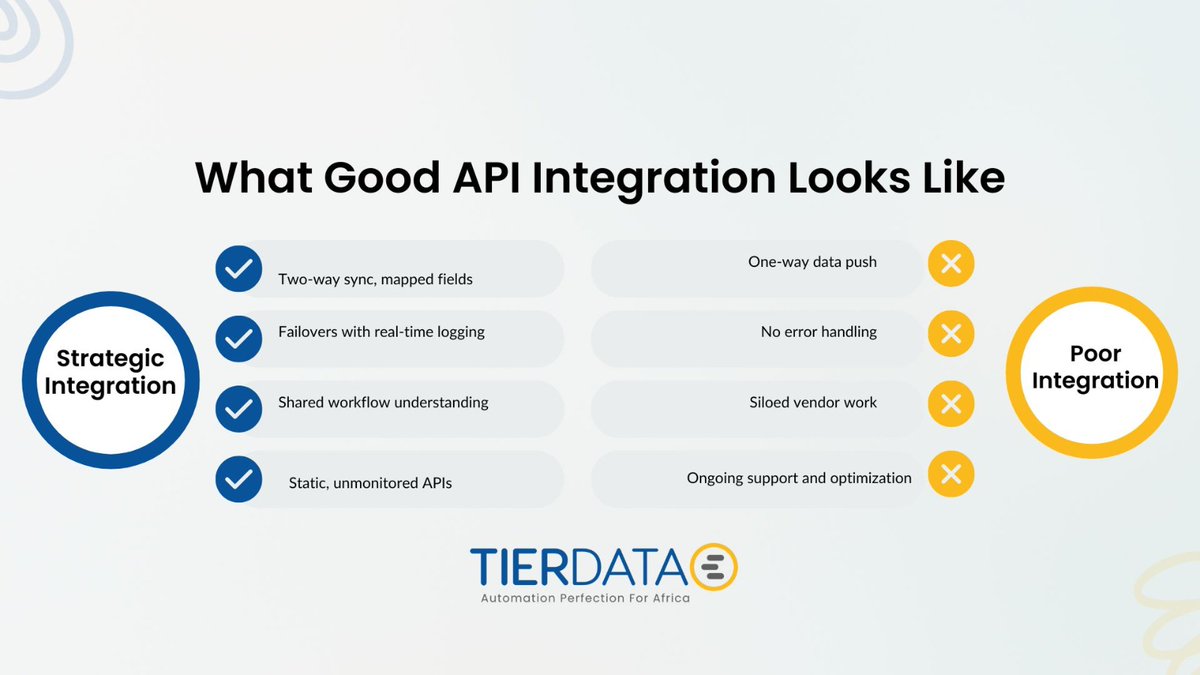 What Good API Integration Looks Like

Strategic Integration

Two-way sync, mapped fields

Failovers with real-time logging

Shared workflow understanding

Static, unmonitored APIs

One-way data push

No error handling

Siloed vendor work

Ongoing support and optimization

Poor Integration

TIERDATA

Automation Perfection For Africa